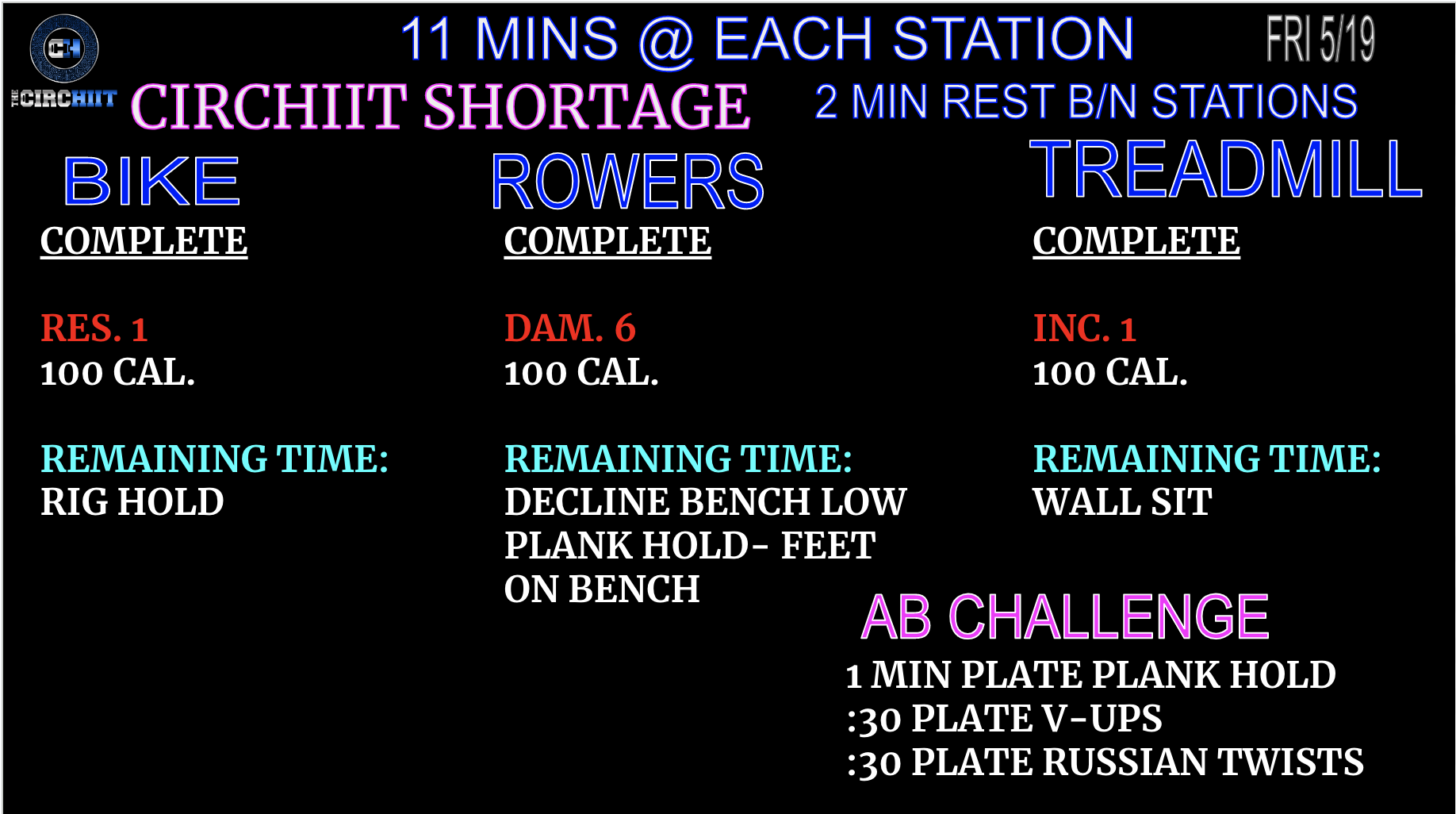 CH
THE CIRCHIIT

11 MINS @ EACH STATION

FRI 5/19

CIRCHIIT SHORTAGE

2 MIN REST B/N STATIONS

BIKE

COMPLETE

RES. 1
100 CAL.

REMAINING TIME:
RIG HOLD

ROWERS

COMPLETE

DAM. 6
100 CAL.

REMAINING TIME:
DECLINE BENCH LOW PLANK HOLD- FEET ON BENCH

TREADMILL

COMPLETE

INC. 1
100 CAL.

REMAINING TIME:
WALL SIT

AB CHALLENGE

1 MIN PLATE PLANK HOLD
:30 PLATE V-UPS
:30 PLATE RUSSIAN TWISTS